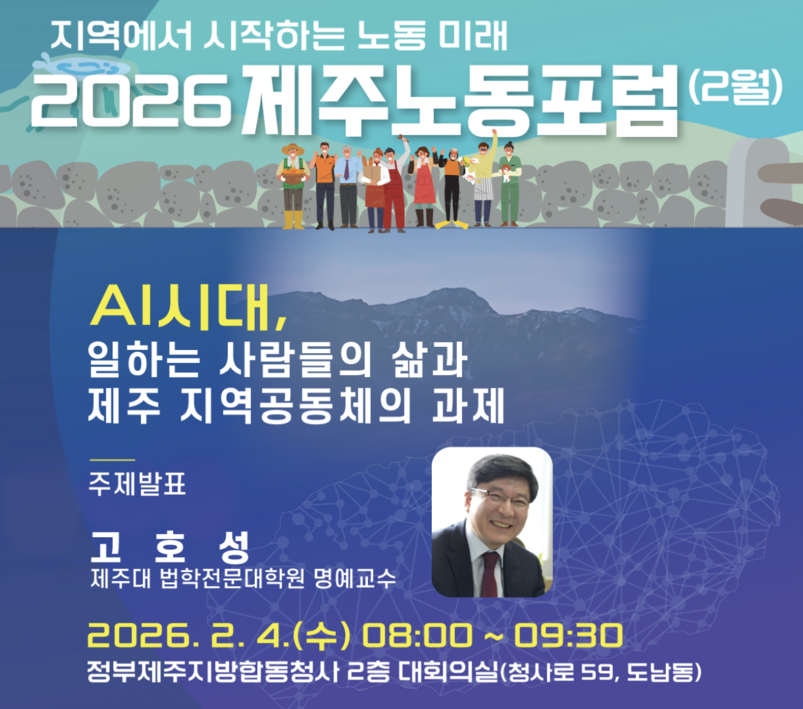 지역에서 시작하는 노동 미래
2026 제주노동포럼 (2월)

AI시대,
일하는 사람들의 삶과
제주 지역공동체의 과제

주제발표

고 호 성
제주대 법학전문대학원 명예교수

2026. 2. 4.(수) 08:00 ~ 09:30
정부제주지방합동청사 2층 대회의실(청사로 59, 도남동)